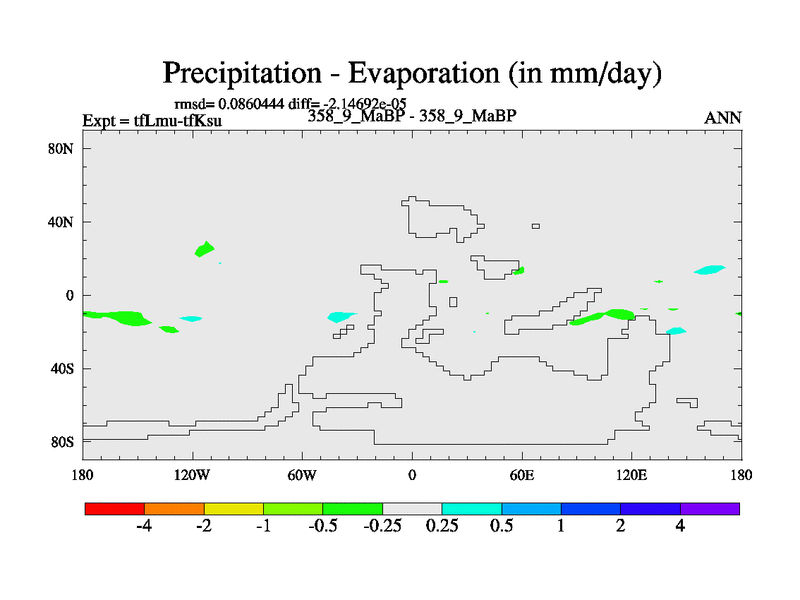 Precipitation - Evaporation (in mm/day)

rmsd= 0.0860444 diff= -2.14692e-05

Expt = tfLmu-tfKsu

358_9_MaBP - 358_9_MaBP

ANN

80N

40N

0

40S

80S

180

120W

60W

0

60E

120E

180

-4

-2

-1

-0.5

-0.25

0.25

0.5

1

2

4